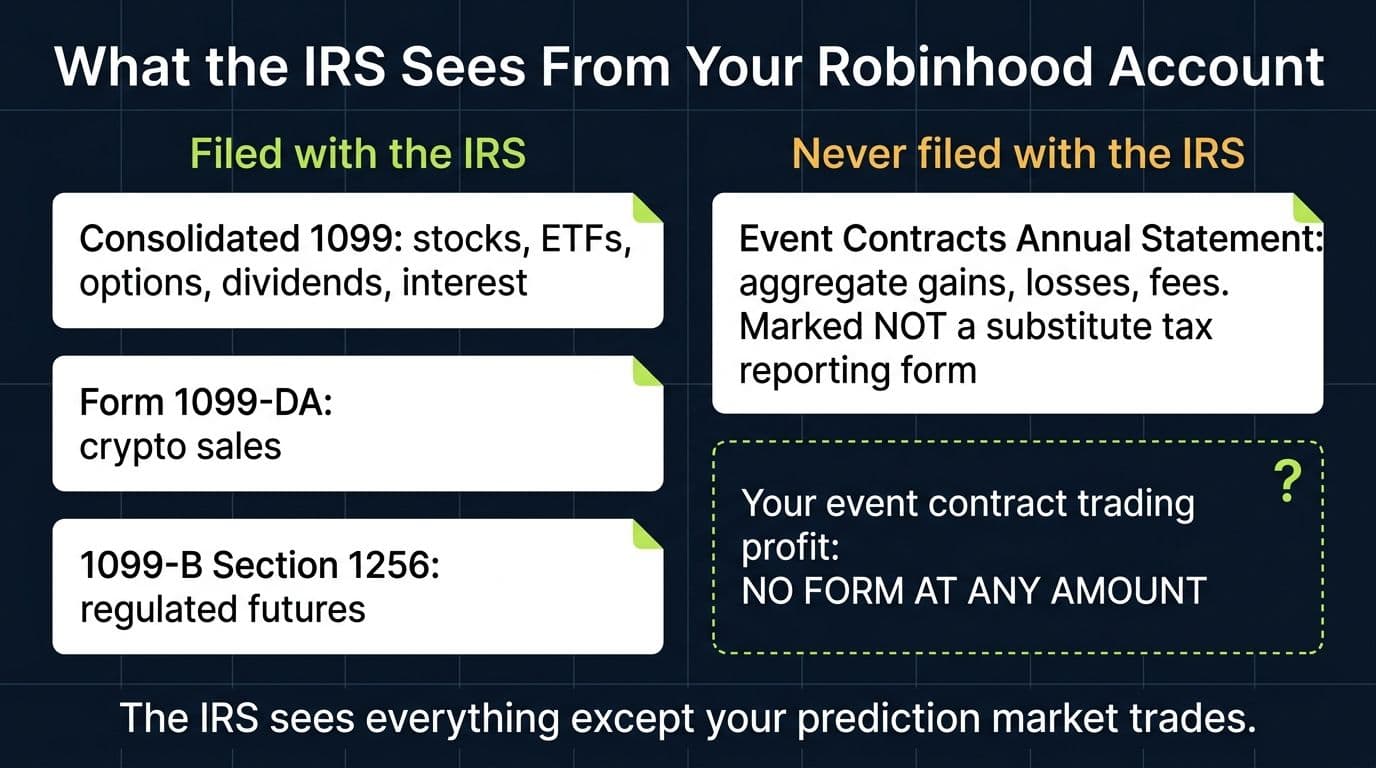 What the IRS Sees From Your Robinhood Account

Filed with the IRS

Consolidated 1099: stocks, ETFs, options, dividends, interest

Form 1099-DA: crypto sales

1099-B Section 1256: regulated futures

Never filed with the IRS

Event Contracts Annual Statement: aggregate gains, losses, fees. Marked NOT a substitute tax reporting form

?

Your event contract trading profit: NO FORM AT ANY AMOUNT

The IRS sees everything except your prediction market trades.